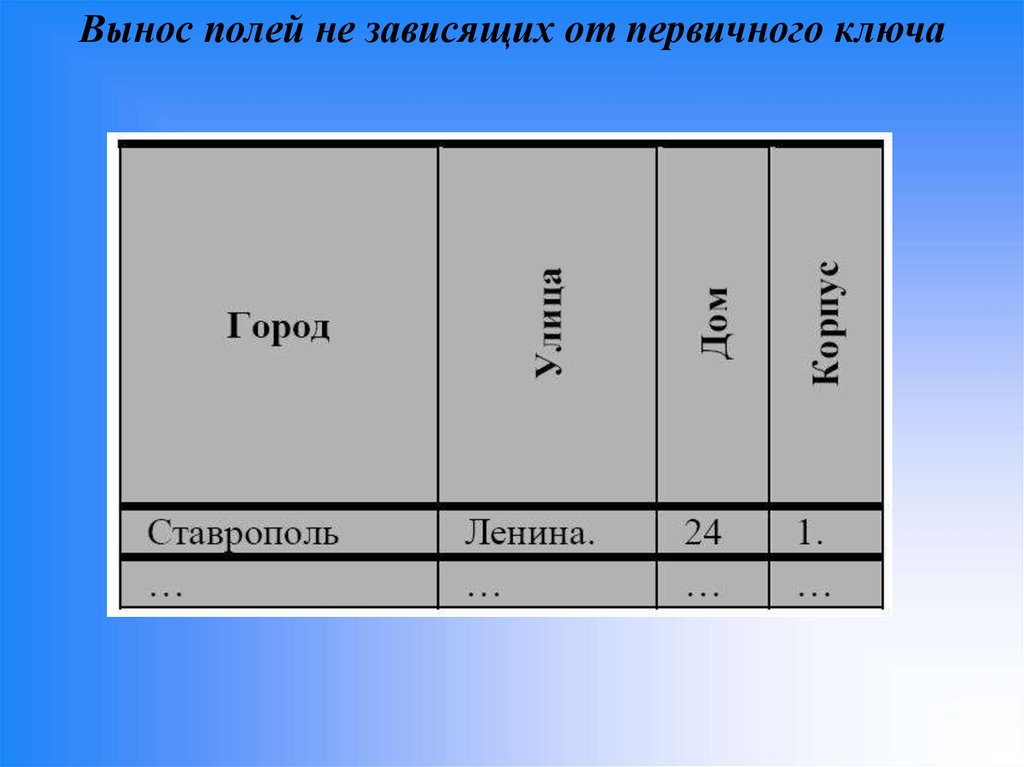 Вынос полей не зависящих от первичного ключа

| Город | Улица | Дом | Корпус |
|---|---|---|---|
| Ставрополь | Ленина. | 24 | 1. |
| … | … | … | … |